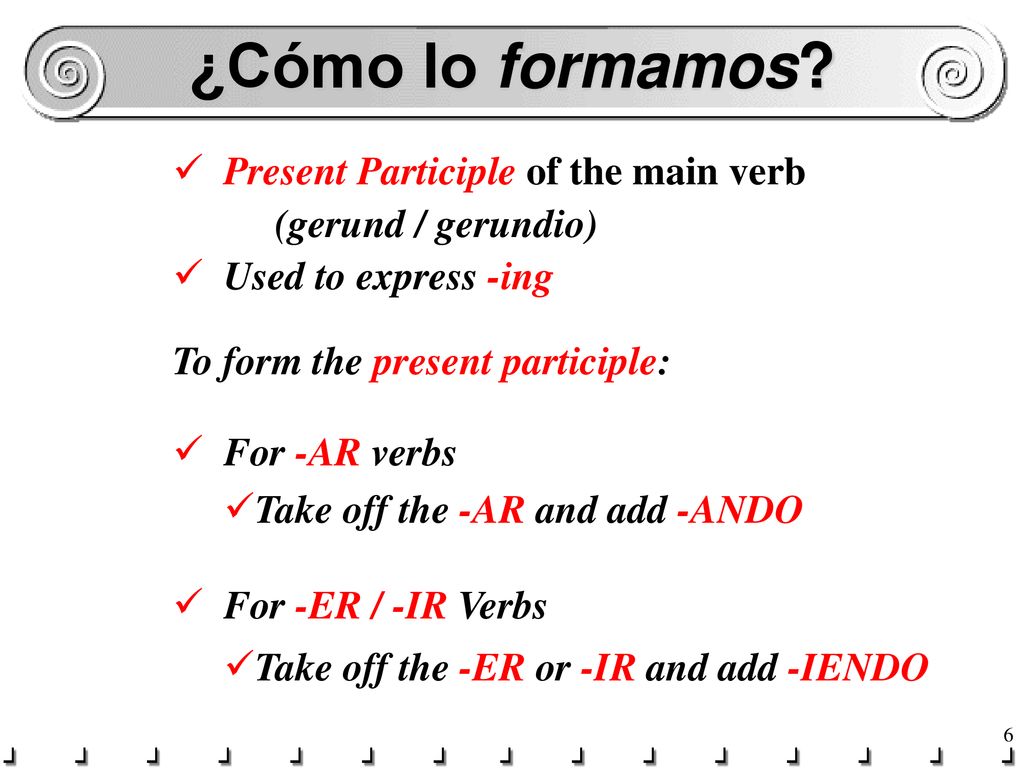 ¿Cómo lo formamos?

✓ Present Participle of the main verb (gerund / gerundio)

✓ Used to express -ing

To form the present participle:

✓ For -AR verbs

✓Take off the -AR and add -ANDO

✓ For -ER / -IR Verbs

✓Take off the -ER or -IR and add -IENDO

6